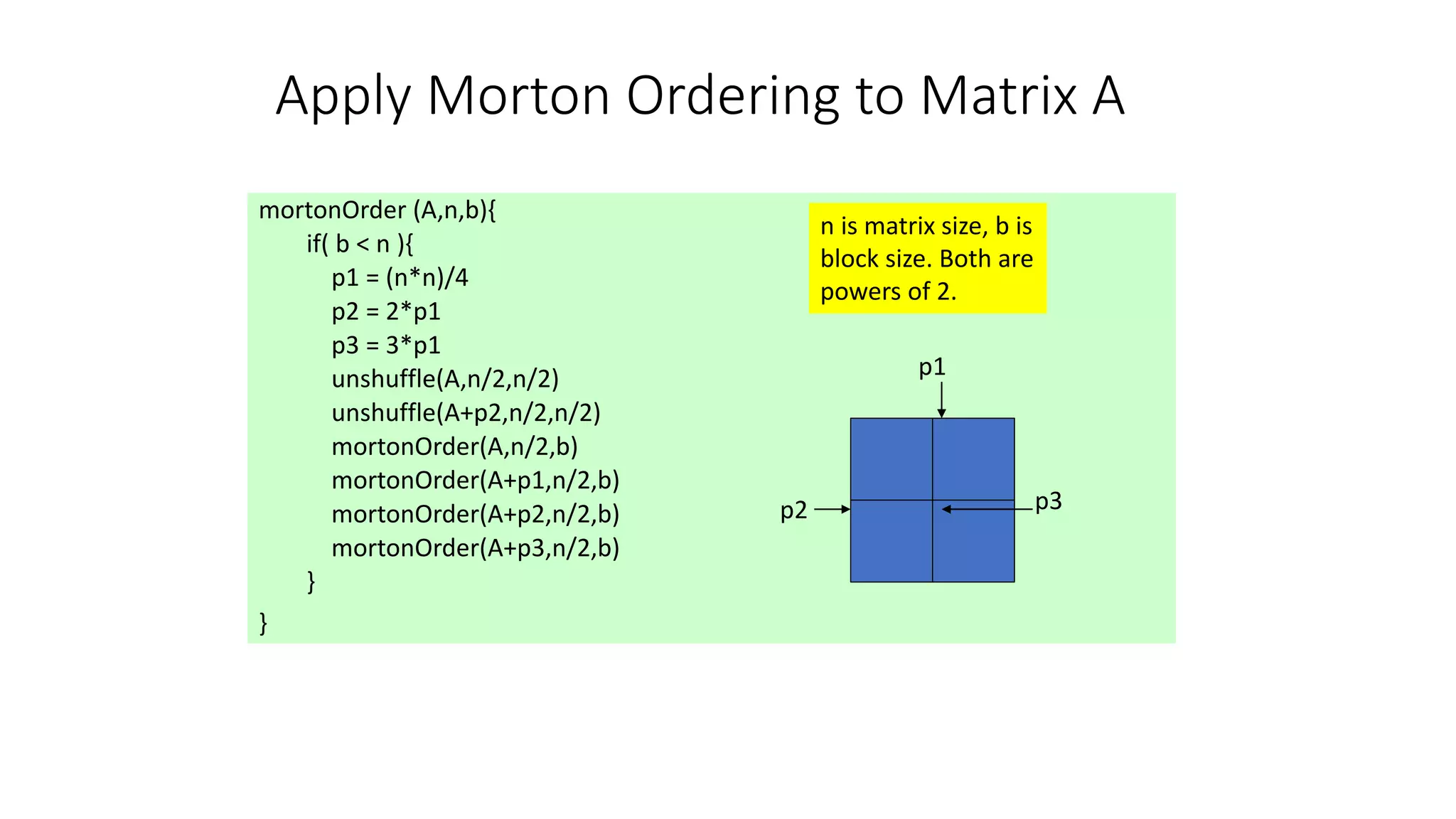 Apply Morton Ordering to Matrix A

mortonOrder (A,n,b){
if( b < n ){
p1 = (n*n)/4
p2 = 2*p1
p3 = 3*p1
unshuffle(A,n/2,n/2)
unshuffle(A+p2,n/2,n/2)
mortonOrder(A,n/2,b)
mortonOrder(A+p1,n/2,b)
mortonOrder(A+p2,n/2,b)
mortonOrder(A+p3,n/2,b)
}
}

n is matrix size, b is block size. Both are powers of 2.

p1

p2

p3